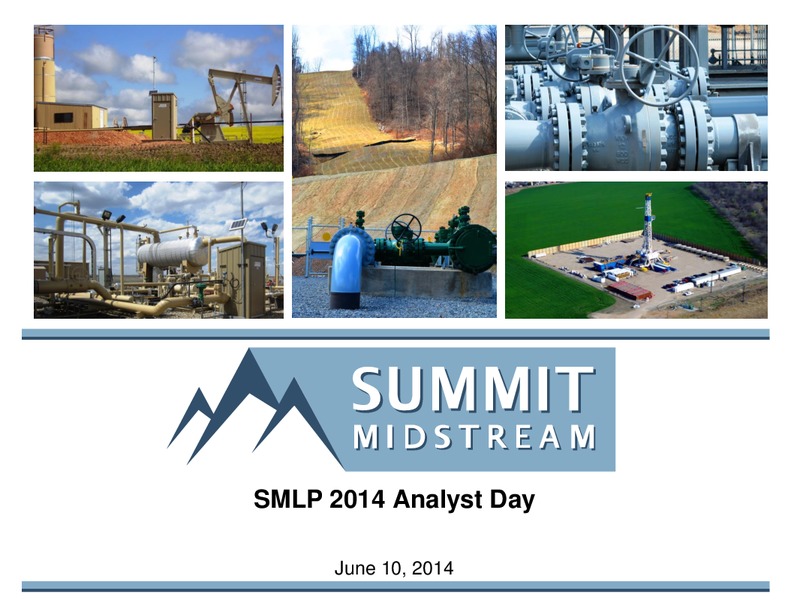 SUMMIT
MIDSTREAM

SMLP 2014 Analyst Day

June 10, 2014